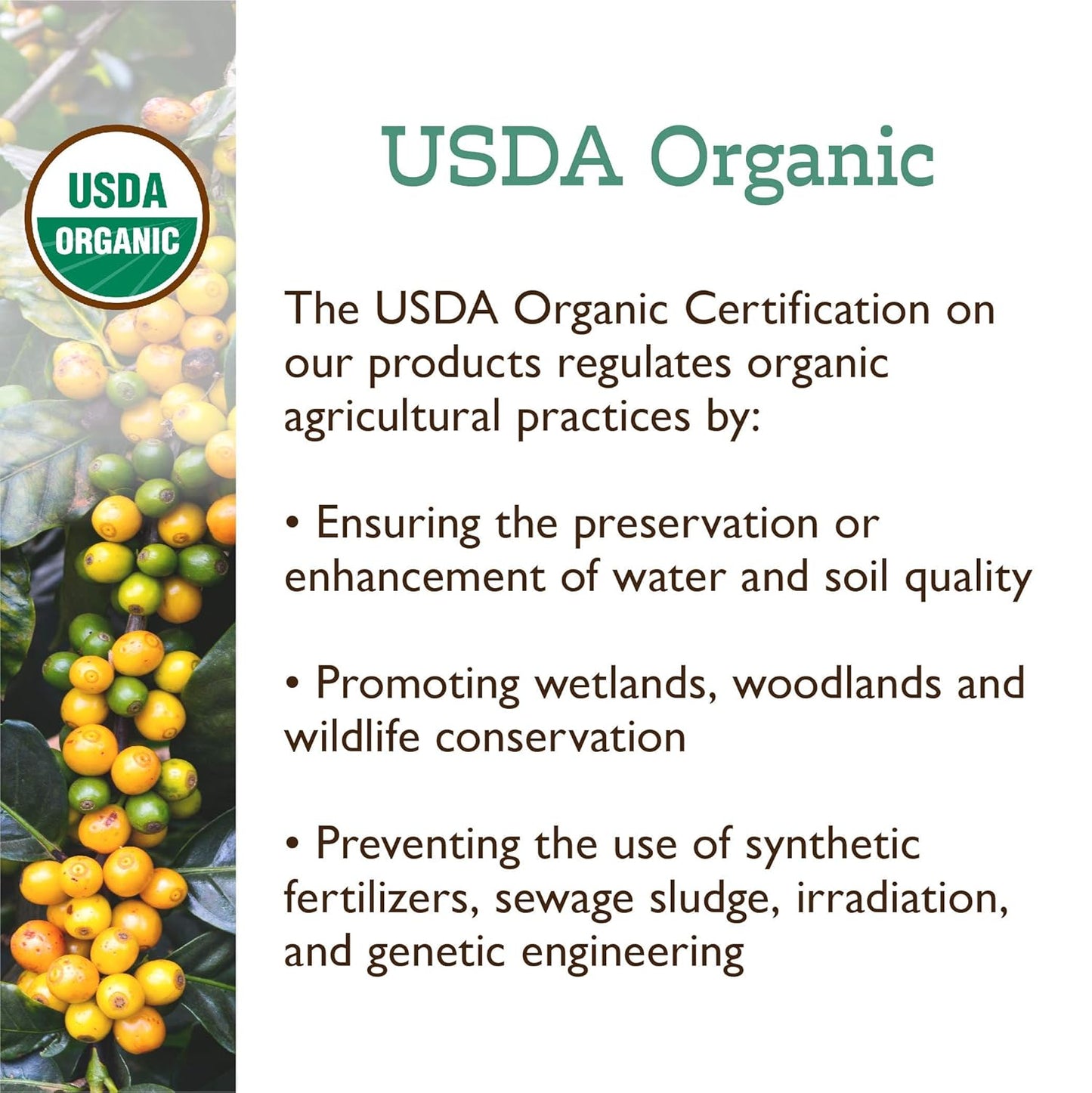 USDA ORGANIC

USDA Organic

The USDA Organic Certification on our products regulates organic agricultural practices by:

• Ensuring the preservation or enhancement of water and soil quality

• Promoting wetlands, woodlands and wildlife conservation

• Preventing the use of synthetic fertilizers, sewage sludge, irradiation, and genetic engineering